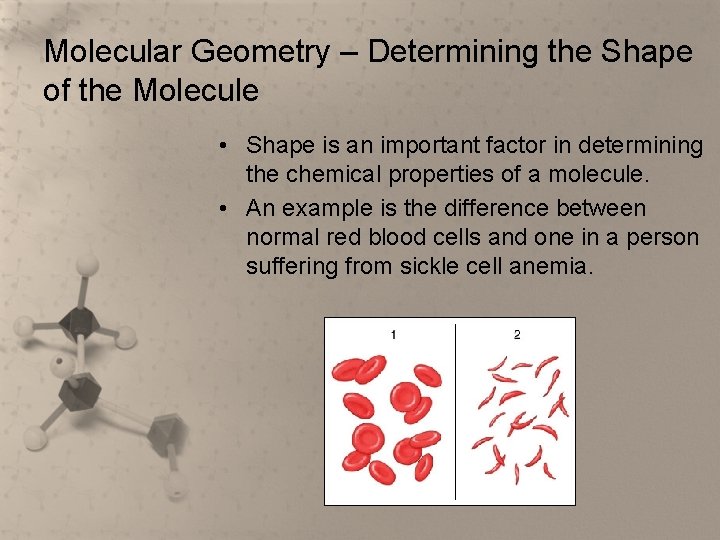 Molecular Geometry – Determining the Shape of the Molecule

• Shape is an important factor in determining the chemical properties of a molecule.

• An example is the difference between normal red blood cells and one in a person suffering from sickle cell anemia.

1

2